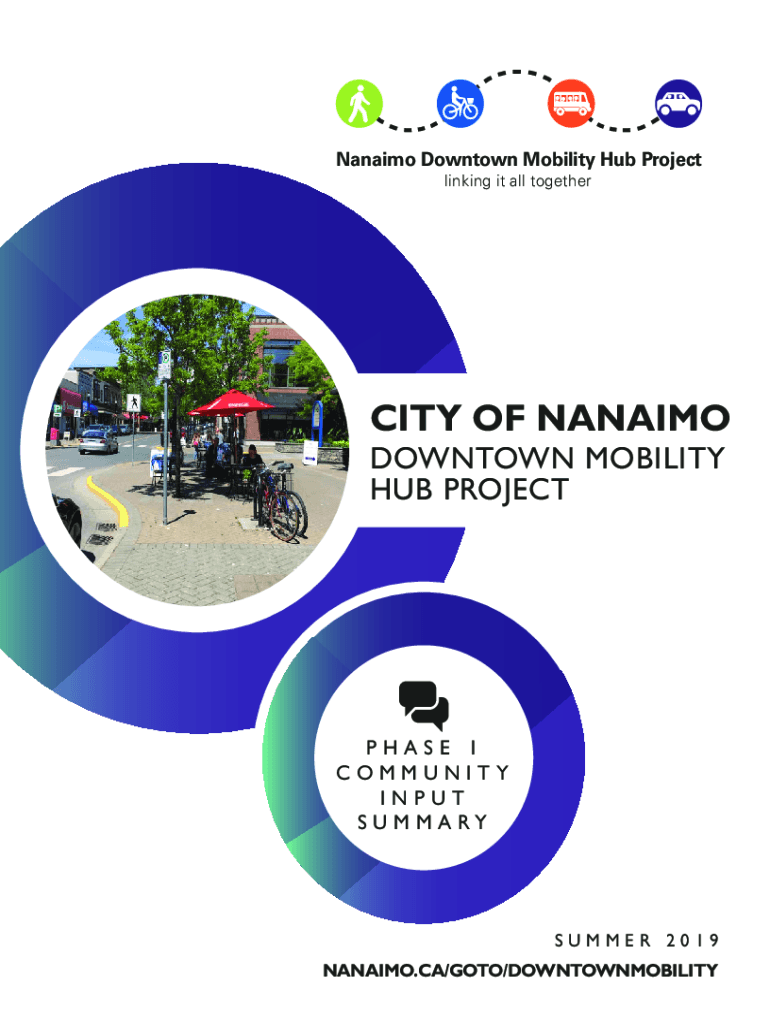 Nanaimo Downtown Mobility Hub Project
linking it all together

CITY OF NANAIMO
DOWNTOWN MOBILITY HUB PROJECT

PHASE I
COMMUNITY
INPUT
SUMMARY

SUMMER 2019
NANAIMO.CA/GOTO/DOWNTOWNMOBILITY